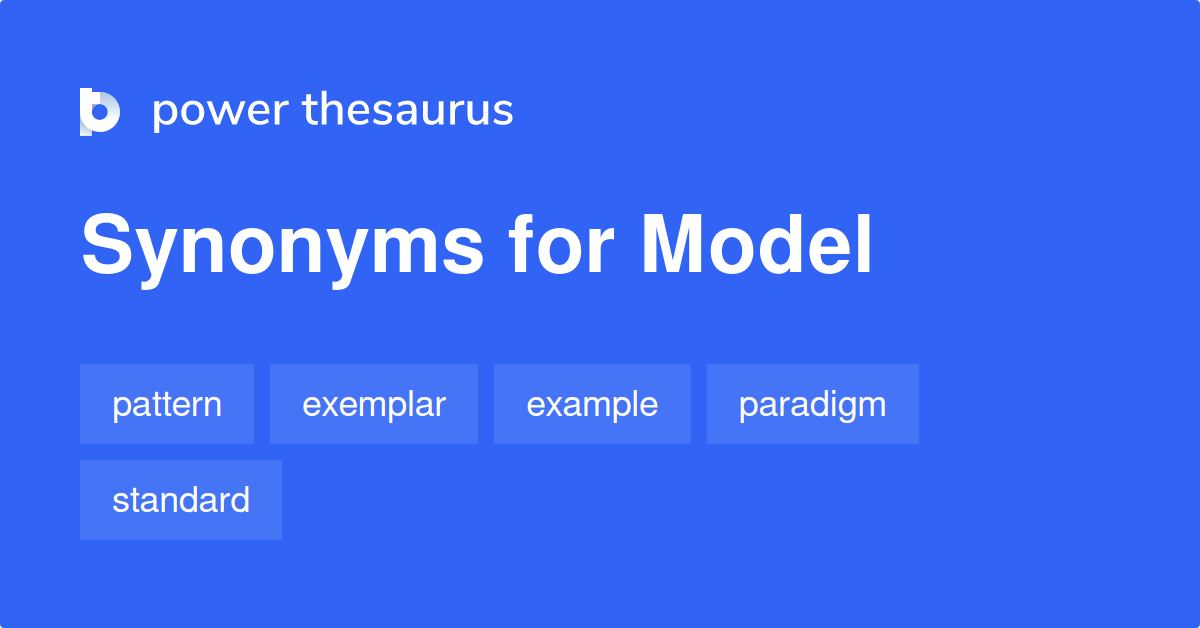 power thesaurus

Synonyms for Model

pattern
exemplar
example
paradigm
standard